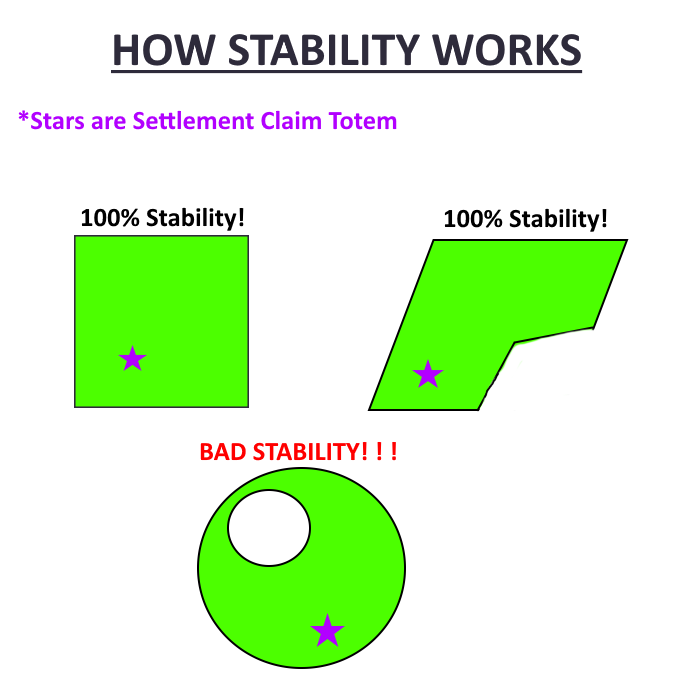 HOW STABILITY WORKS

*Stars are Settlement Claim Totem

100% Stability!

100% Stability!

BAD STABILITY! ! !